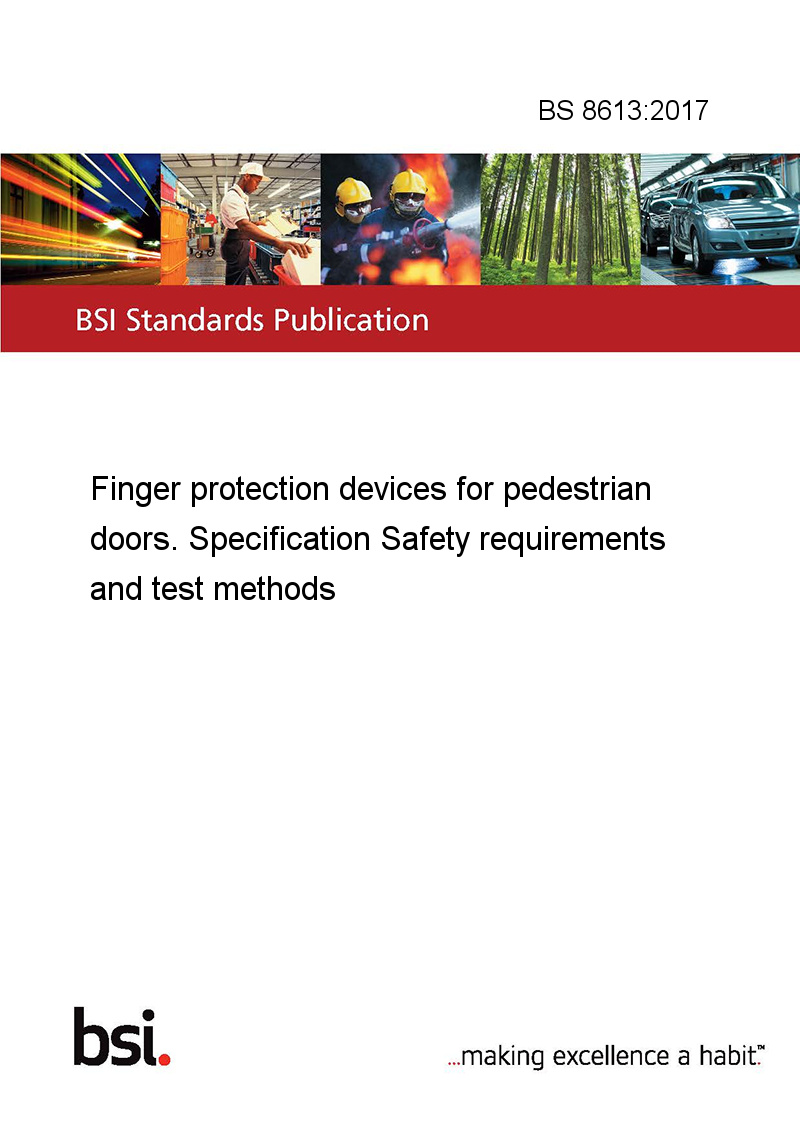 BS 8613:2017

BSI Standards Publication

Finger protection devices for pedestrian doors. Specification Safety requirements and test methods

bsi.

...making excellence a habit.™